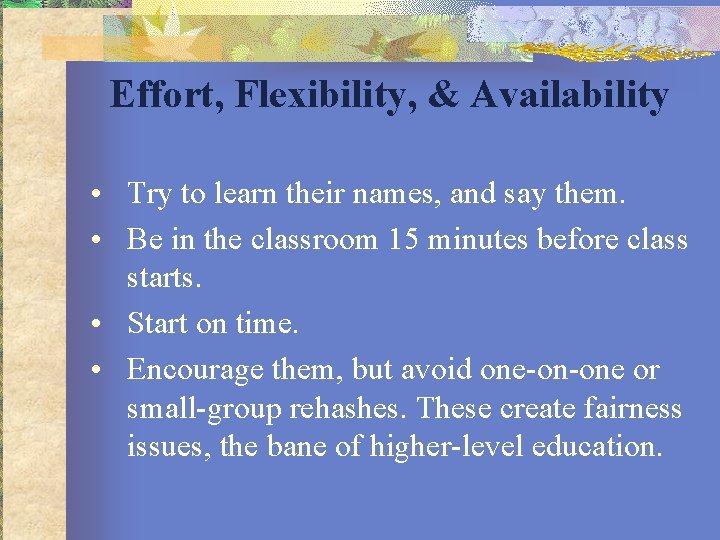 Effort, Flexibility, & Availability

• Try to learn their names, and say them.
• Be in the classroom 15 minutes before class starts.
• Start on time.
• Encourage them, but avoid one-on-one or small-group rehashes. These create fairness issues, the bane of higher-level education.